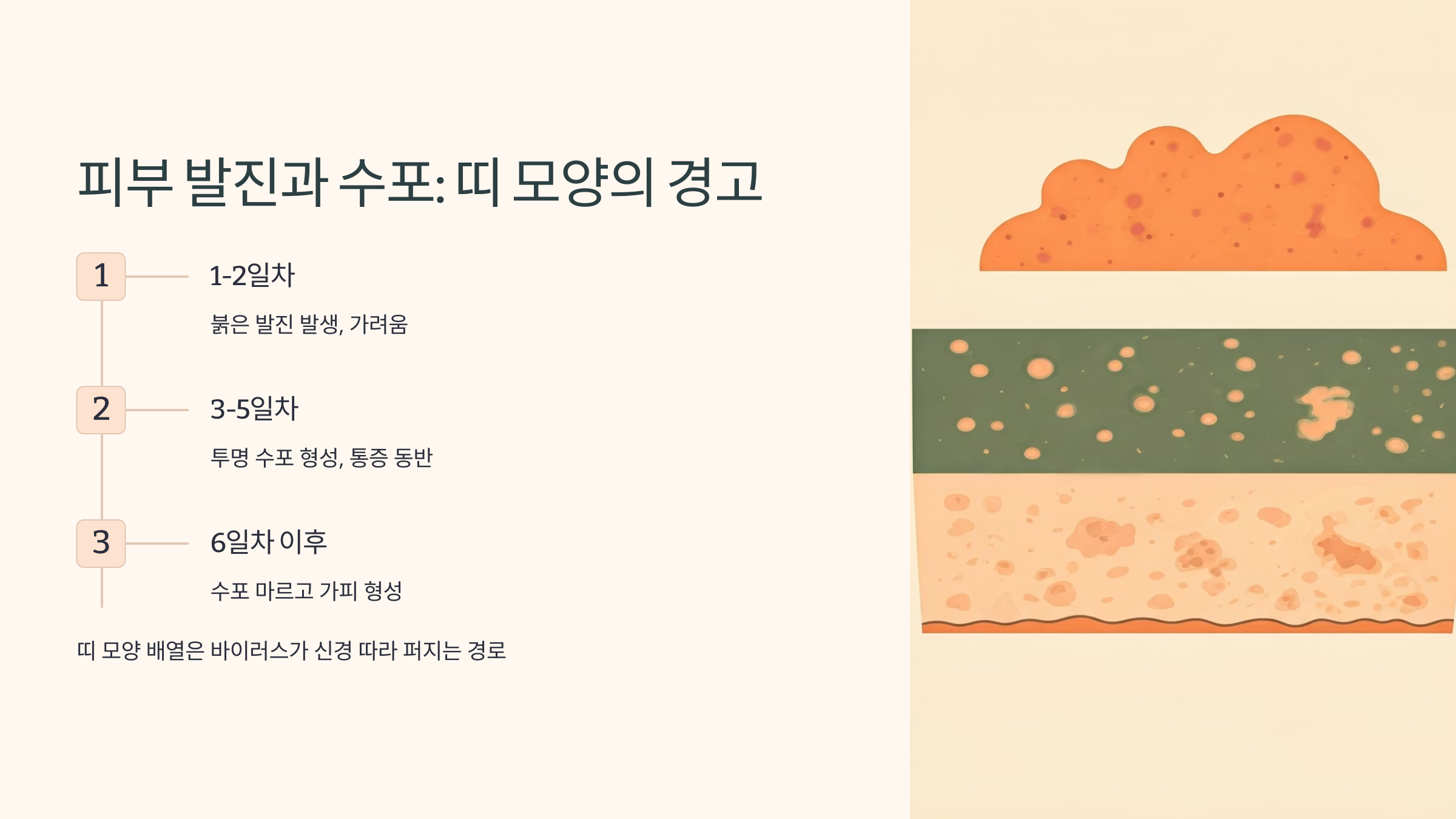 피부 발진과 수포: 띠 모양의 경고

1

1-2일차

붉은 발진 발생, 가려움

2

3-5일차

투명 수포 형성, 통증 동반

3

6일차 이후

수포 마르고 가피 형성

띠 모양 배열은 바이러스가 신경 따라 퍼지는 경로